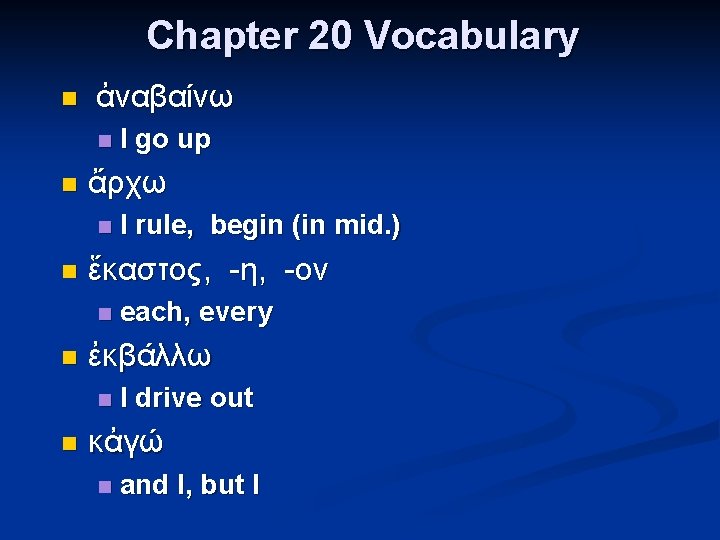 Chapter 20 Vocabulary

ἀναβαίνω

I go up

ἄρχω

I rule, begin (in mid.)

ἕκαστος, -η, -ον

each, every

ἐκβάλλω

I drive out

κἀγώ

and I, but I